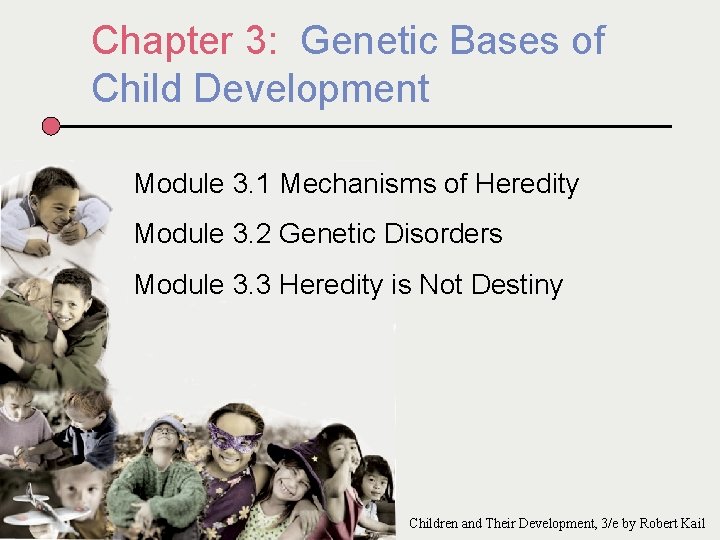 Chapter 3: Genetic Bases of Child Development

Module 3.1 Mechanisms of Heredity

Module 3.2 Genetic Disorders

Module 3.3 Heredity is Not Destiny

Children and Their Development, 3/e by Robert Kail